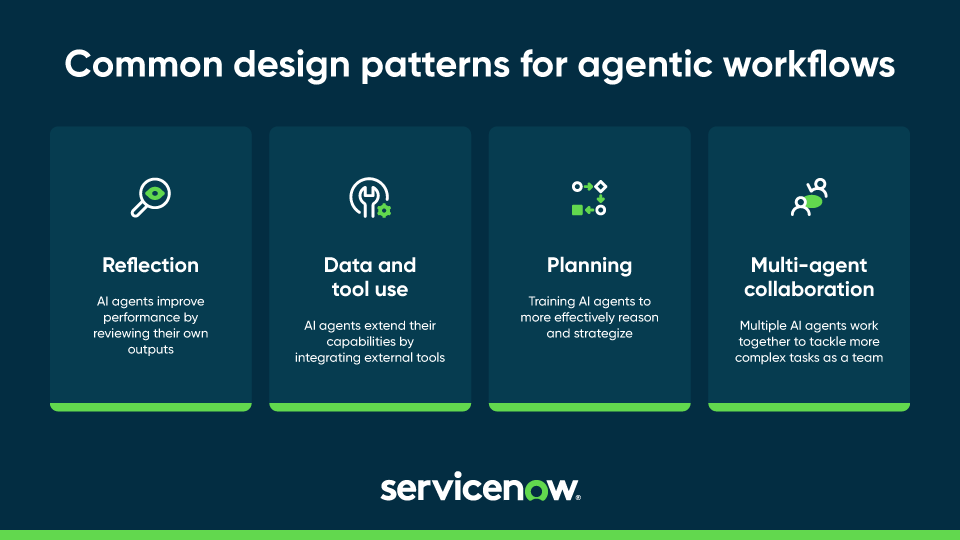 Common design patterns for agentic workflows

Reflection

AI agents improve performance by reviewing their own outputs

Data and tool use

AI agents extend their capabilities by integrating external tools

Planning

Training AI agents to more effectively reason and strategize

Multi-agent collaboration

Multiple AI agents work together to tackle more complex tasks as a team

servicenow.